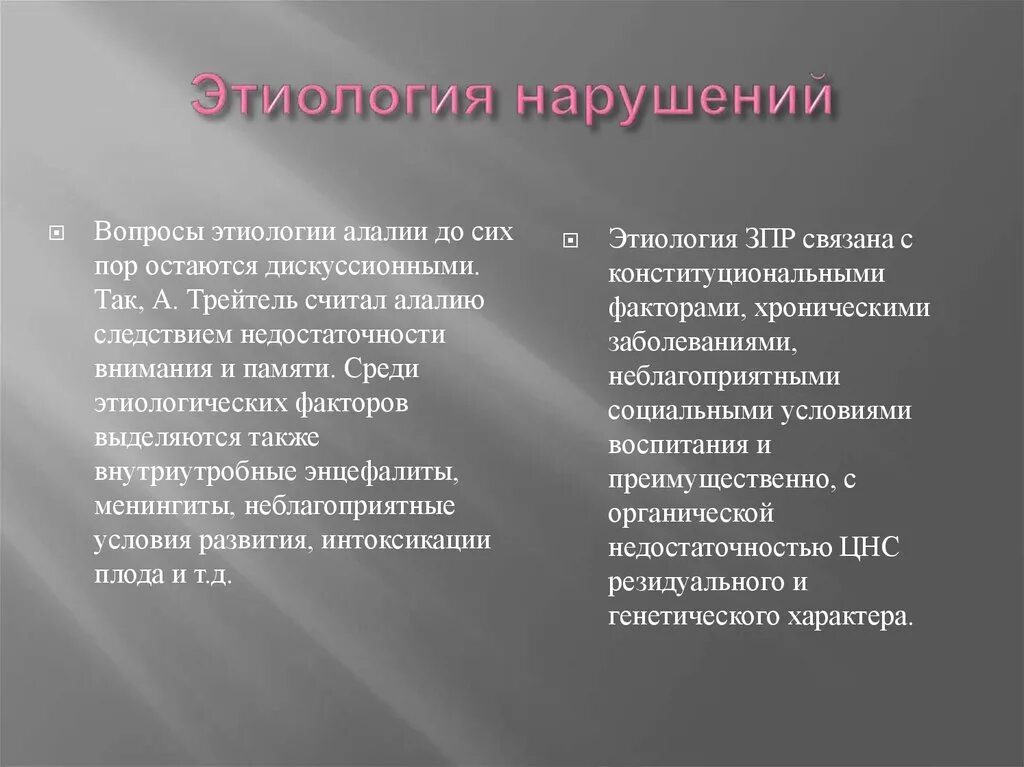 Этиология нарушений

Вопросы этиологии алалии до сих пор остаются дискуссионными. Так, А. Трейтель считал алалию следствием недостаточности внимания и памяти. Среди этиологических факторов выделяются также внутриутробные энцефалиты, менингиты, неблагоприятные условия развития, интоксикации плода и т.д.

Этиология ЗПР связана с конституциональными факторами, хроническими заболеваниями, неблагоприятными социальными условиями воспитания и преимущественно, с органической недостаточностью ЦНС резидуального и генетического характера.